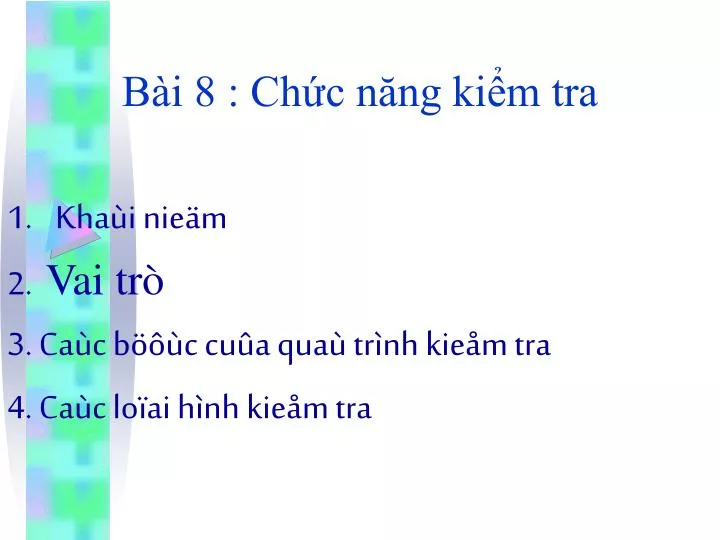 Bài 8 : Chức năng kiểm tra

1. Khaùi nieäm

2. Vai trò

3. Caùc böôùc cuûa quaù trình kieåm tra

4. Caùc loïai hình kieåm tra